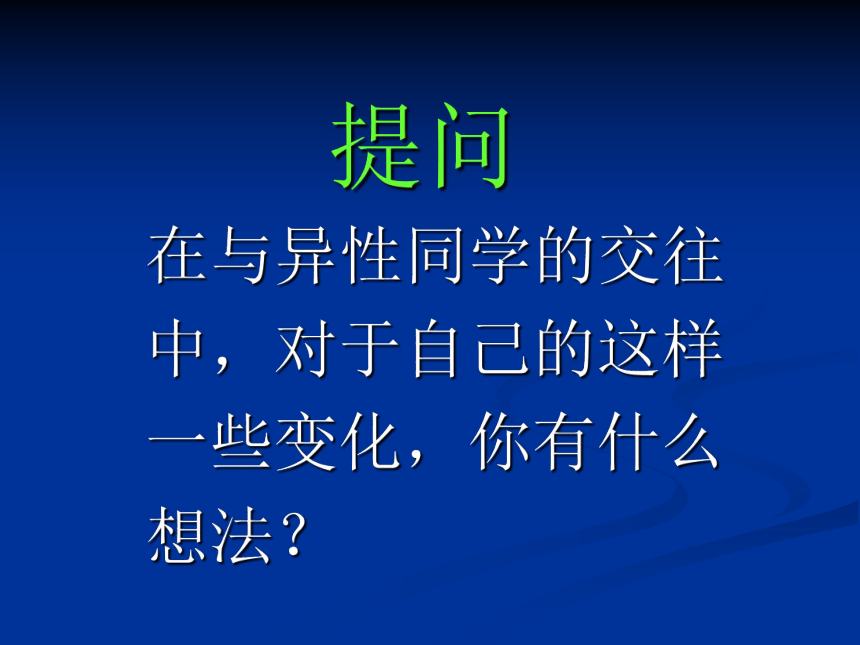 提问

在与异性同学的交往中，对于自己的这样一些变化，你有什么想法？